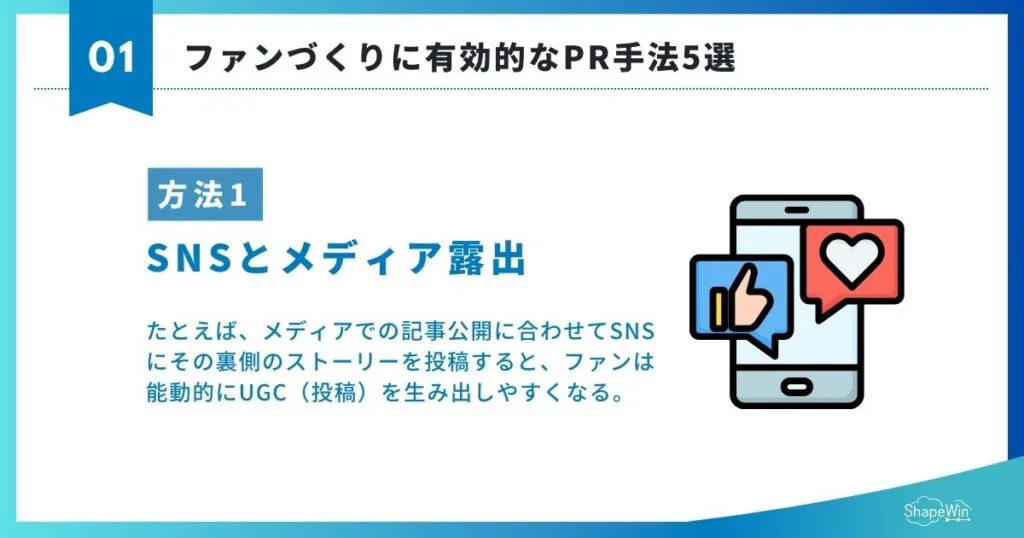 01

ファンづくりに有効的なPR手法5選

方法1

SNSとメディア露出

たとえば、メディアでの記事公開に合わせてSNSにその裏側のストーリーを投稿すると、ファンは能動的にUGC（投稿）を生み出しやすくなる。

ShapeWin